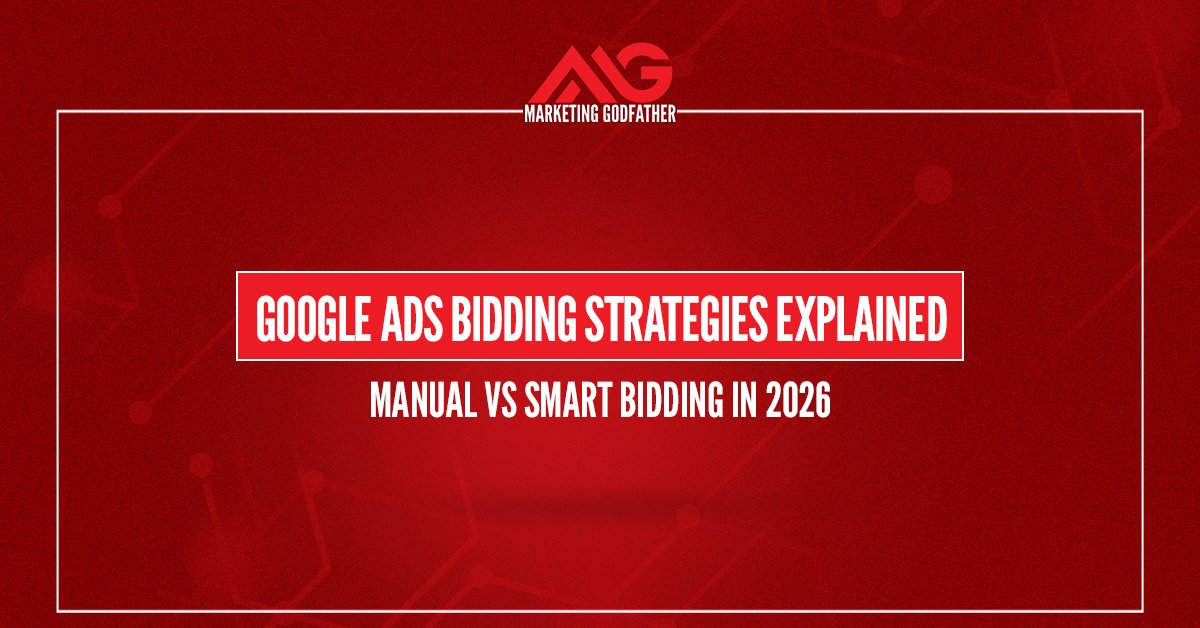 MG
MARKETING GODFATHER

GOOGLE ADS BIDDING STRATEGIES EXPLAINED

MANUAL VS SMART BIDDING IN 2026